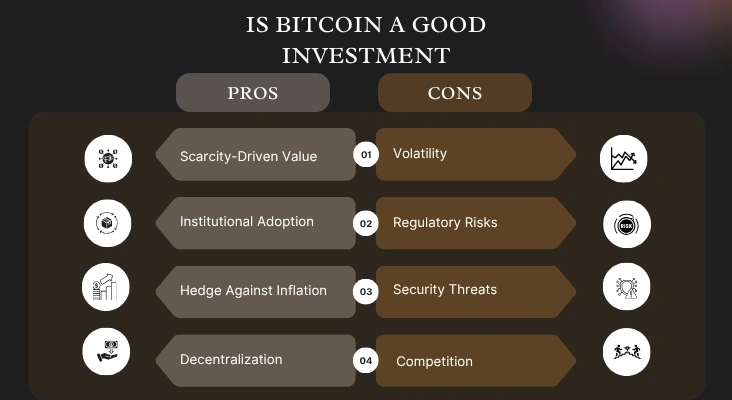 IS BITCOIN A GOOD INVESTMENT

PROS

CONS

Scarcity-Driven Value

01

Volatility

Institutional Adoption

02

Regulatory Risks

RISK

Hedge Against Inflation

03

Security Threats

Decentralization

04

Competition